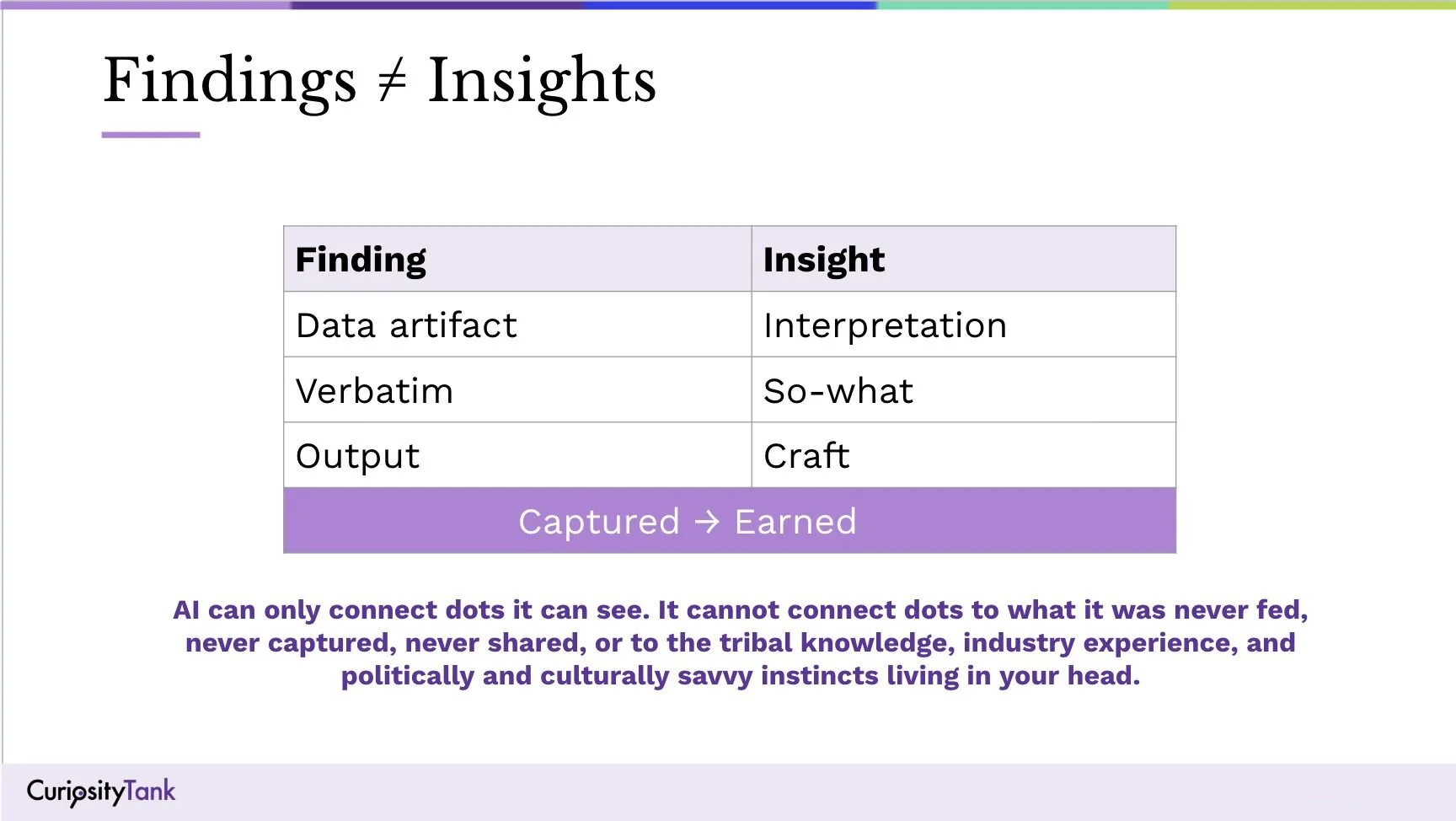 Findings ≠ Insights

| Finding | Insight |
|---|---|
| Data artifact | Interpretation |
| Verbatim | So-what |
| Output | Craft |
| Captured → Earned | |

AI can only connect dots it can see. It cannot connect dots to what it was never fed, never captured, never shared, or to the tribal knowledge, industry experience, and politically and culturally savvy instincts living in your head.

CuriosityTank